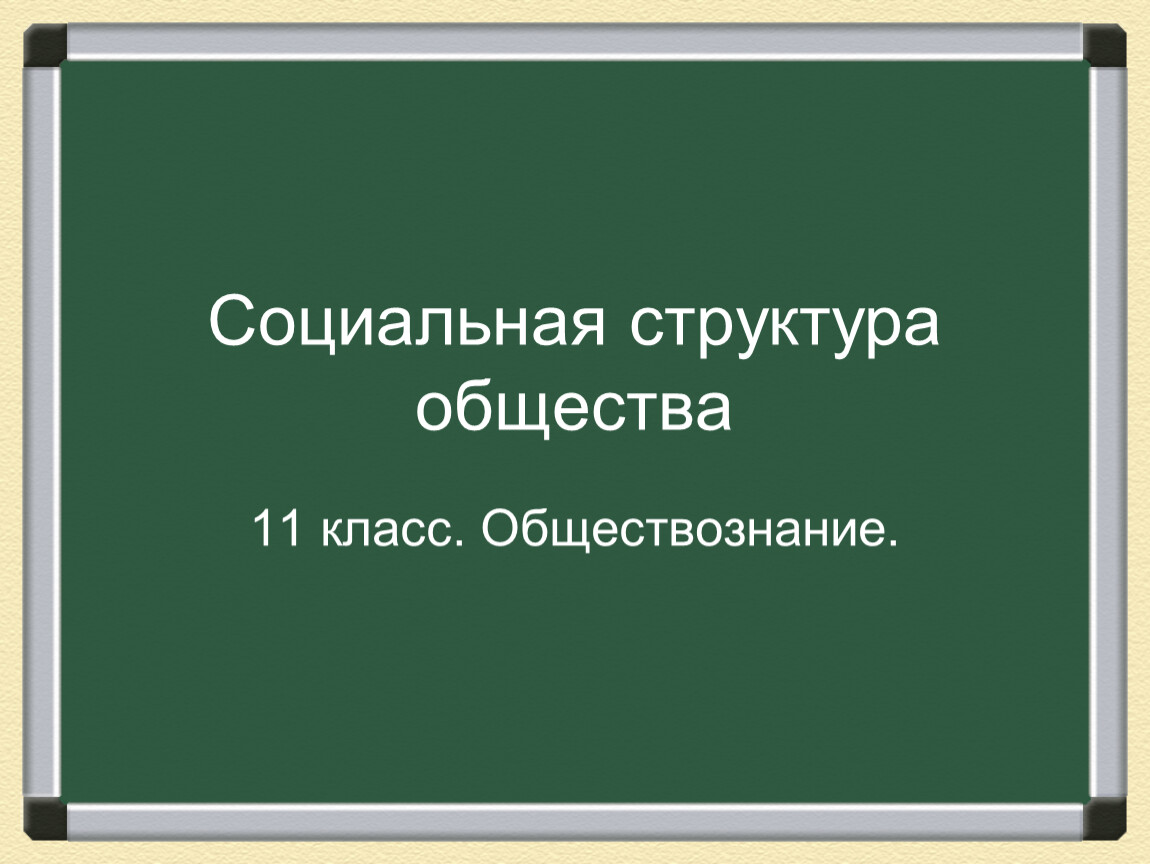 Социальная структура общества

11 класс. Обществознание.